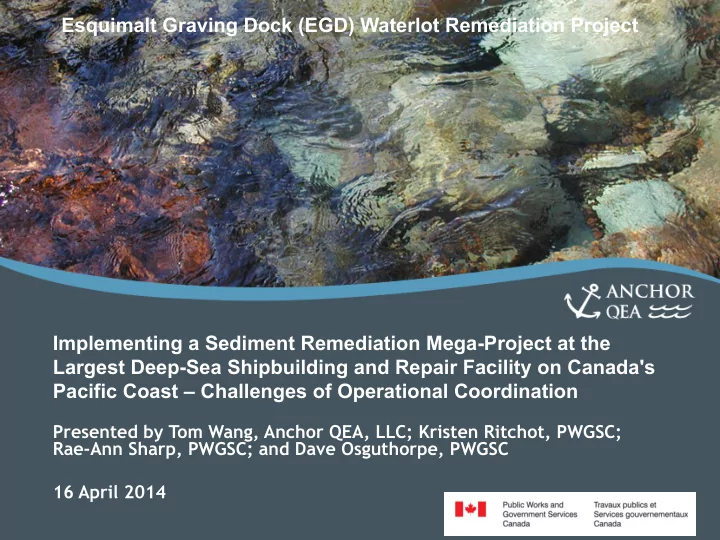 Esquimalt Graving Dock (EGD) Waterlot Remediation Project

ANCHOR QEA

Implementing a Sediment Remediation Mega-Project at the Largest Deep-Sea Shipbuilding and Repair Facility on Canada's Pacific Coast – Challenges of Operational Coordination

Presented by Tom Wang, Anchor QEA, LLC; Kristen Ritchot, PWGSC; Rae-Ann Sharp, PWGSC; and Dave Osguthorpe, PWGSC

16 April 2014

Public Works and Government Services Canada

Travaux publics et Services gouvernementaux Canada